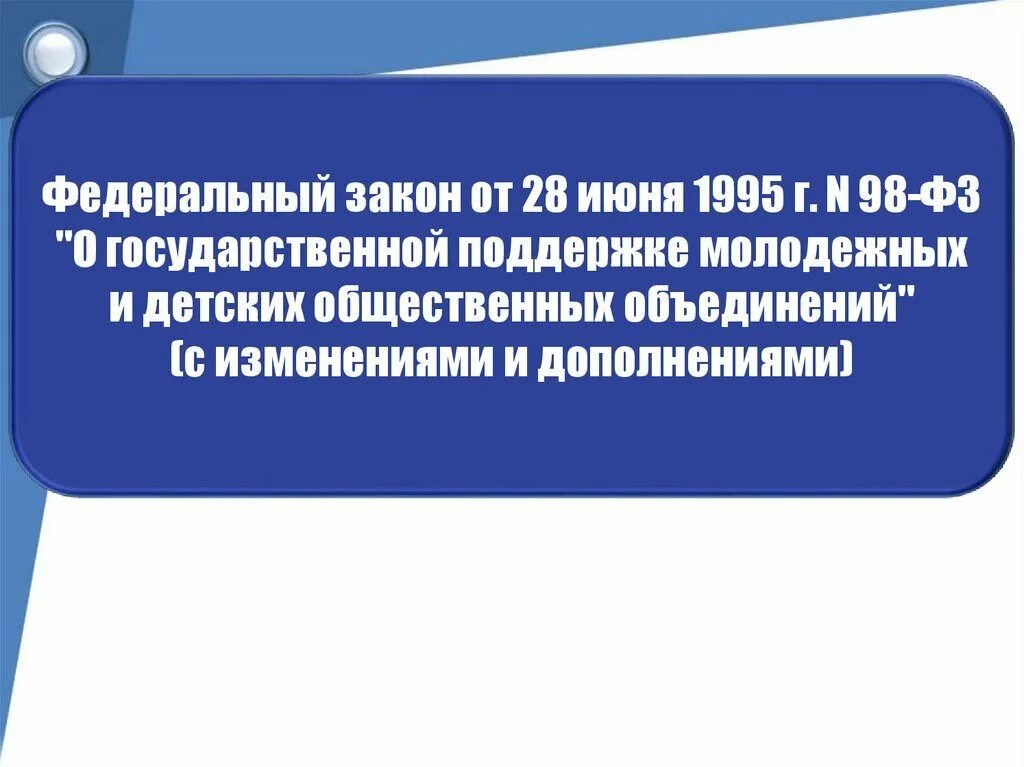 Федеральный закон от 28 июня 1995 г. N 98-ФЗ "О государственной поддержке молодежных и детских общественных объединений" (с изменениями и дополнениями)